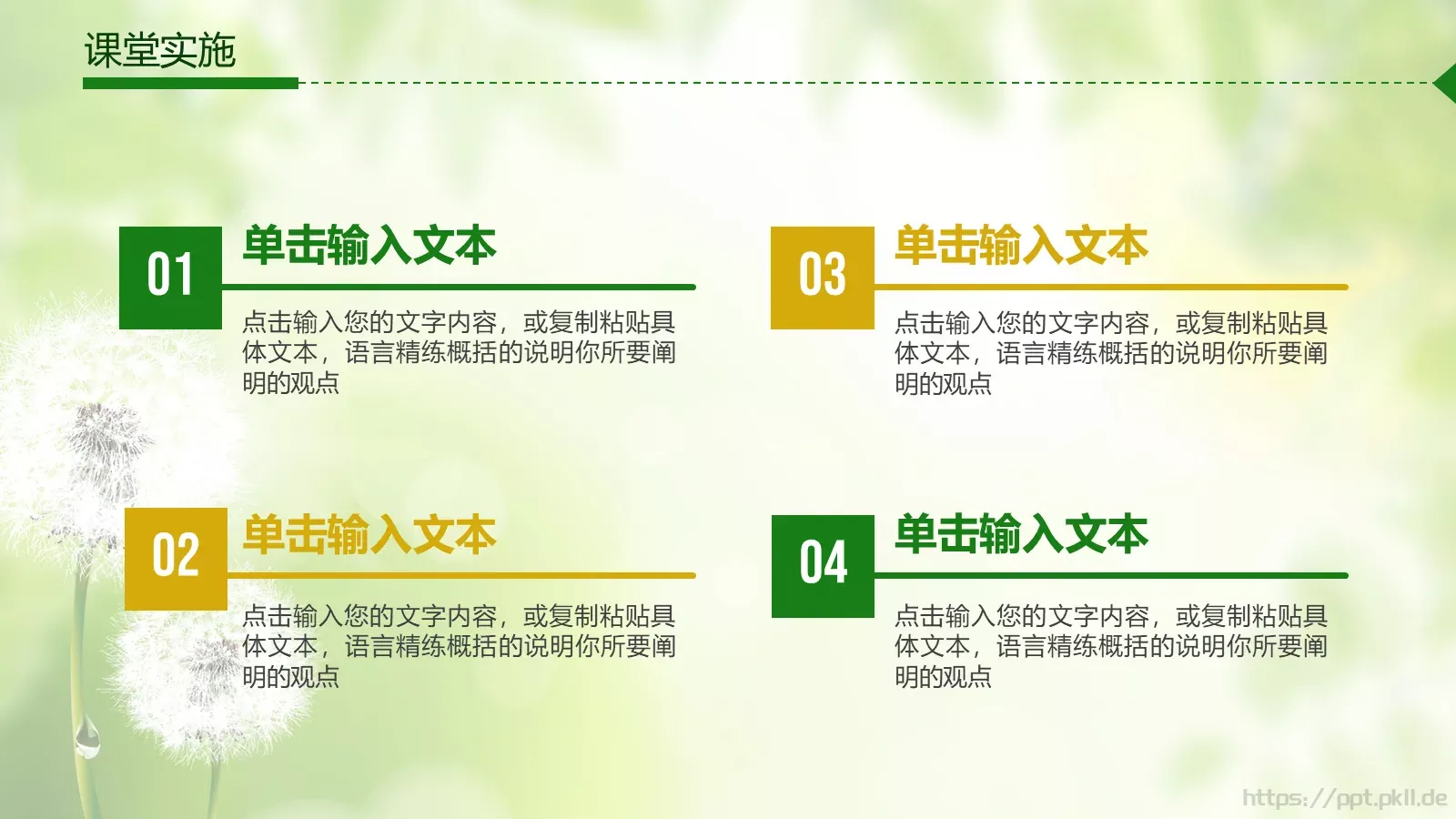 课堂实施

01

单击输入文本

点击输入您的文字内容，或复制粘贴具体文本，语言精练概括的说明你所要阐明的观点

02

单击输入文本

点击输入您的文字内容，或复制粘贴具体文本，语言精练概括的说明你所要阐明的观点

03

单击输入文本

点击输入您的文字内容，或复制粘贴具体文本，语言精练概括的说明你所要阐明的观点

04

单击输入文本

点击输入您的文字内容，或复制粘贴具体文本，语言精练概括的说明你所要阐明的观点

https://ppt.pkll.de